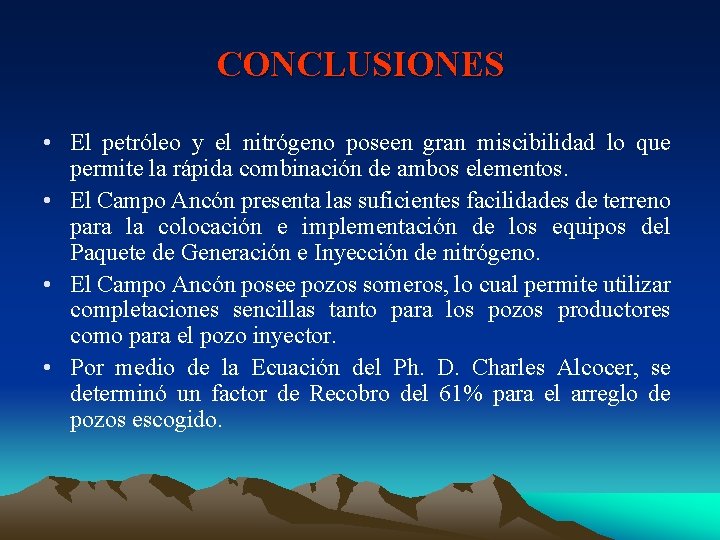 CONCLUSIONES

• El petróleo y el nitrógeno poseen gran miscibilidad lo que permite la rápida combinación de ambos elementos.

• El Campo Ancón presenta las suficientes facilidades de terreno para la colocación e implementación de los equipos del Paquete de Generación e Inyección de nitrógeno.

• El Campo Ancón posee pozos someros, lo cual permite utilizar completaciones sencillas tanto para los pozos productores como para el pozo inyector.

• Por medio de la Ecuación del Ph. D. Charles Alcocer, se determinó un factor de Recobro del 61% para el arreglo de pozos escogido.